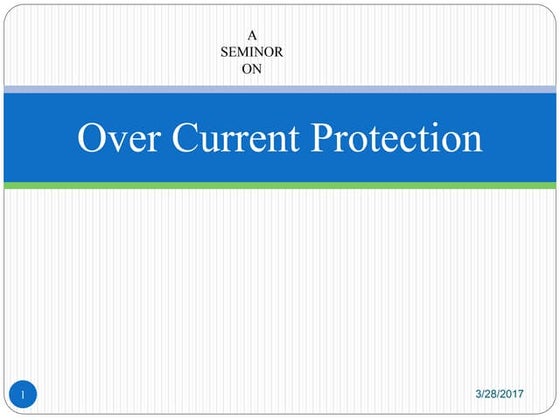 A
SEMINOR
ON

Over Current Protection

1

3/28/2017